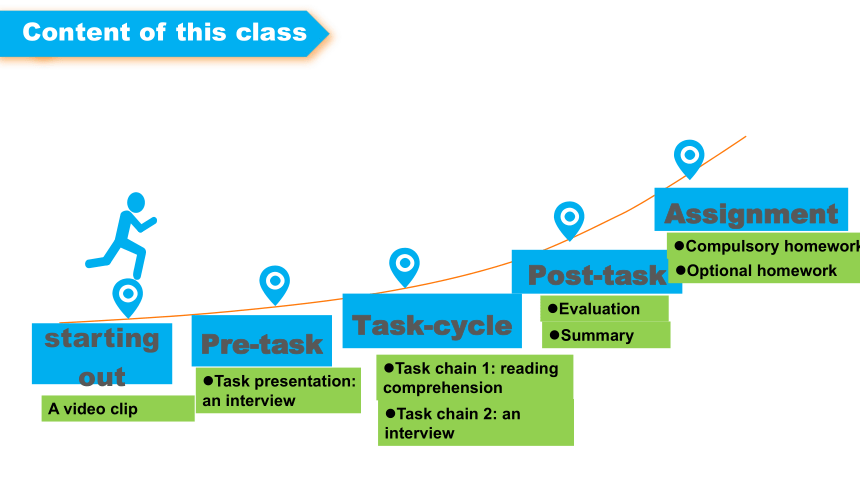 Content of this class

starting out

A video clip

Pre-task

●Task presentation: an interview

Task-cycle

●Task chain 1: reading comprehension

●Task chain 2: an interview

Post-task

●Evaluation

●Summary

Assignment

●Compulsory homework

●Optional homework